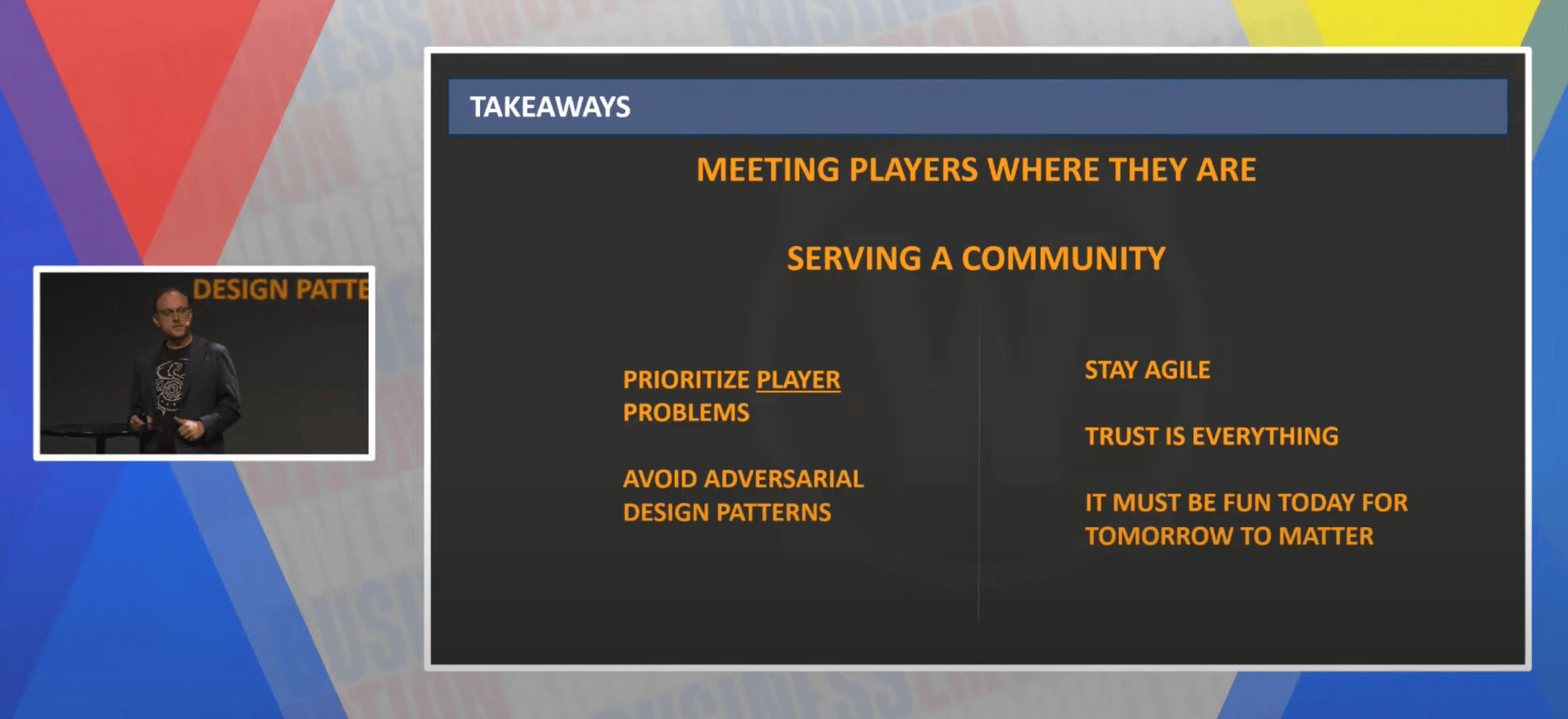 DESIGN PATTE

TAKEAWAYS

MEETING PLAYERS WHERE THEY ARE

SERVING A COMMUNITY

PRIORITIZE PLAYER PROBLEMS

AVOID ADVERSARIAL DESIGN PATTERNS

STAY AGILE

TRUST IS EVERYTHING

IT MUST BE FUN TODAY FOR TOMORROW TO MATTER